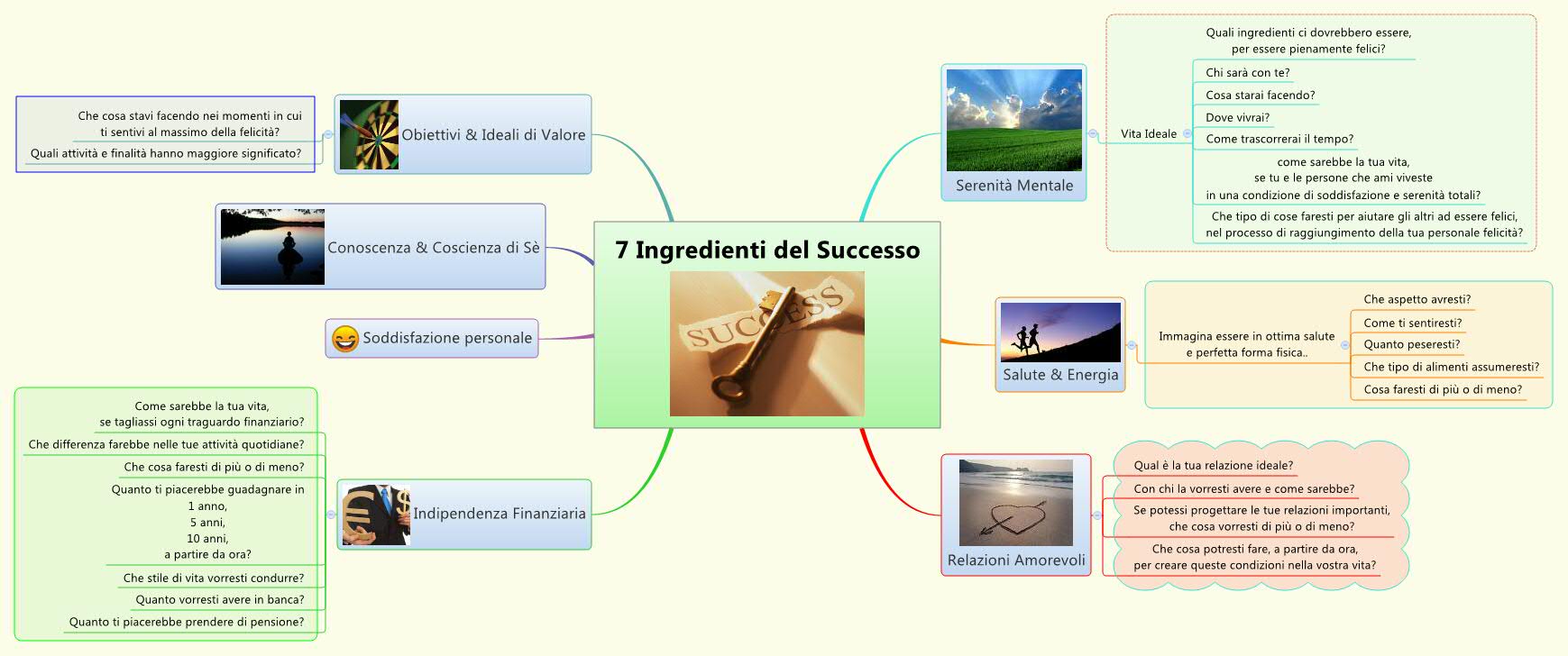 7 Ingredienti del Successo

SUCCESS

Obiettivi & Ideali di Valore

Che cosa stavi facendo nei momenti in cui ti sentivi al massimo della felicità?

Quali attività e finalità hanno maggiore significato?

Conoscenza & Coscienza di Sè

Soddisfazione personale

Indipendenza Finanziaria

Come sarebbe la tua vita, se tagliassi ogni traguardo finanziario?

Che differenza farebbe nelle tue attività quotidiane?

Che cosa faresti di più o di meno?

Quanto ti piacerebbe guadagnare in 1 anno, 5 anni, 10 anni, a partire da ora?

Che stile di vita vorresti condurre?

Quanto vorresti avere in banca?

Quanto ti piacerebbe prendere di pensione?

Serenità Mentale

Vita Ideale

Quali ingredienti ci dovrebbero essere, per essere pienamente felici?

Chi sarà con te?

Cosa starai facendo?

Dove vivrai?

Come trascorrerai il tempo?

come sarebbe la tua vita, se tu e le persone che ami viveste in una condizione di soddisfazione e serenità totali?

Che tipo di cose faresti per aiutare gli altri ad essere felici, nel processo di raggiungimento della tua personale felicità?

Salute & Energia

Immagina essere in ottima salute e perfetta forma fisica..

Che aspetto avresti?

Come ti sentiresti?

Quanto peseresti?

Che tipo di alimenti assumeresti?

Cosa faresti di più o di meno?

Relazioni Amorevoli

Qual è la tua relazione ideale?

Con chi la vorresti avere e come sarebbe?

Se potessi progettare le tue relazioni importanti, che cosa vorresti di più o di meno?

Che cosa potresti fare, a partire da ora, per creare queste condizioni nella vostra vita?